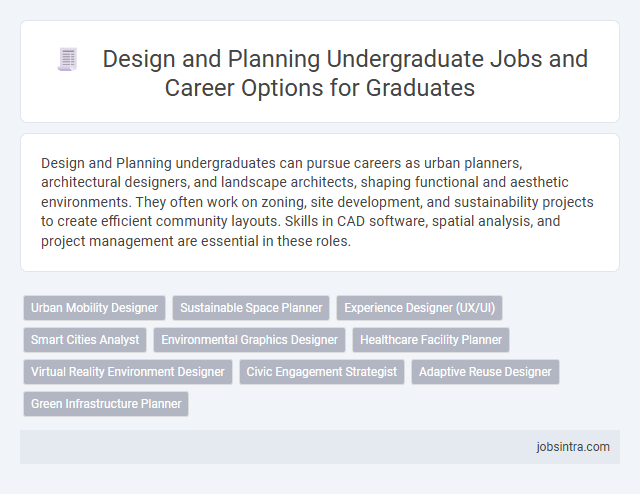 Design and Planning Undergraduate Jobs and Career Options for Graduates

Design and Planning undergraduates can pursue careers as urban planners, architectural designers, and landscape architects, shaping functional and aesthetic environments. They often work on zoning, site development, and sustainability projects to create efficient community layouts. Skills in CAD software, spatial analysis, and project management are essential in these roles.

Urban Mobility Designer
Sustainable Space Planner
Experience Designer (UX/UI)
Smart Cities Analyst
Environmental Graphics Designer
Healthcare Facility Planner
Virtual Reality Environment Designer
Civic Engagement Strategist
Adaptive Reuse Designer
Green Infrastructure Planner

jobsintra.com